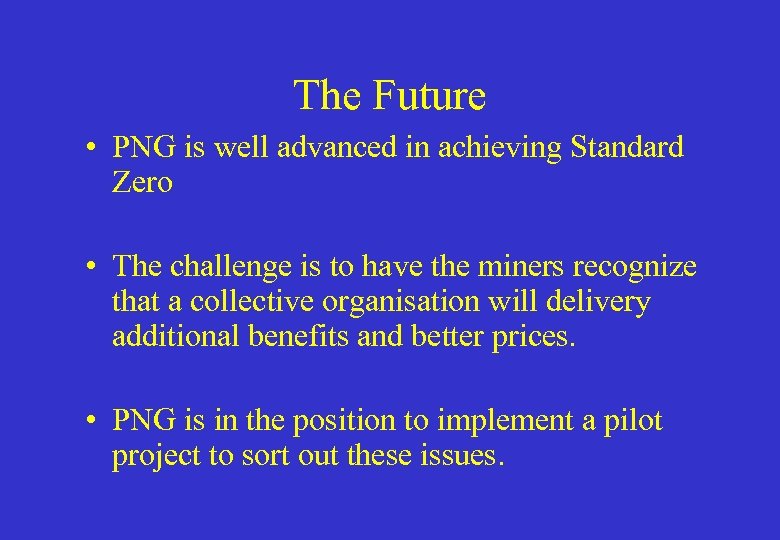 The Future

• PNG is well advanced in achieving Standard Zero

• The challenge is to have the miners recognize that a collective organisation will delivery additional benefits and better prices.

• PNG is in the position to implement a pilot project to sort out these issues.